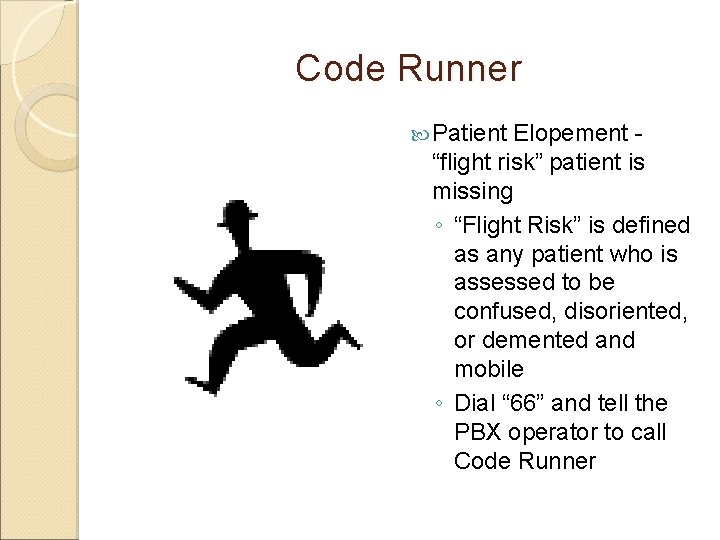 Code Runner

Patient Elopement - “flight risk” patient is missing

◦ “Flight Risk” is defined as any patient who is assessed to be confused, disoriented, or demented and mobile
◦ Dial “66” and tell the PBX operator to call Code Runner